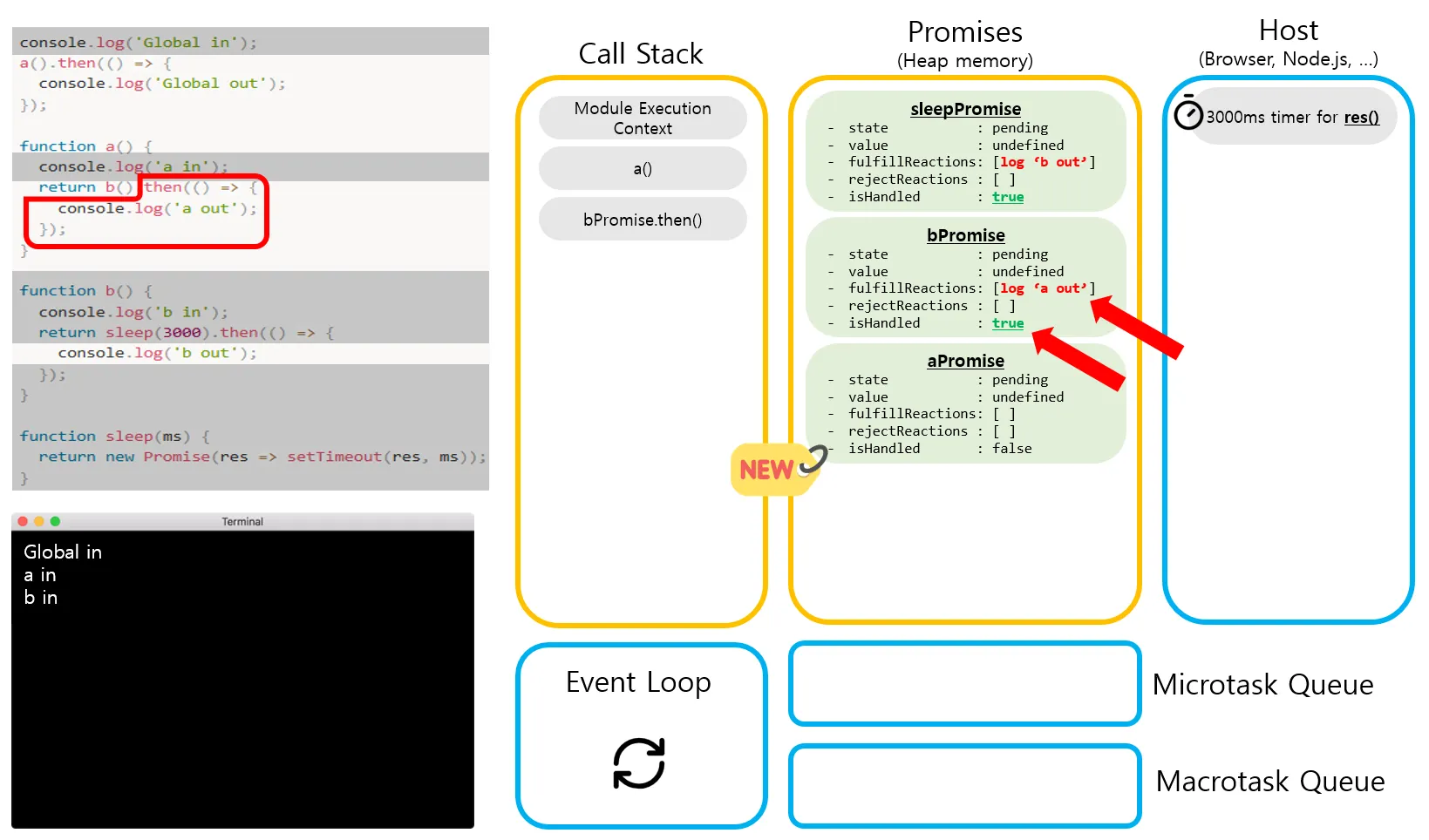 console.log('Global in');
a().then(() => {
  console.log('Global out');
});

function a() {
  console.log('a in');
  return b().then(() => {
    console.log('a out');
  });
}

function b() {
  console.log('b in');
  return sleep(3000).then(() => {
    console.log('b out');
  });
}

function sleep(ms) {
  return new Promise(res => setTimeout(res, ms));
}

Terminal

Global in
a in
b in

Call Stack

Module Execution Context

a()

bPromise.then()

Promises
(Heap memory)

sleepPromise
- state : pending
- value : undefined
- fulfillReactions: [log 'b out']
- rejectReactions : [ ]
- isHandled : true

bPromise
- state : pending
- value : undefined
- fulfillReactions: [log 'a out']
- rejectReactions : [ ]
- isHandled : true

aPromise
- state : pending
- value : undefined
- fulfillReactions: [ ]
- rejectReactions : [ ]
- isHandled : false

NEW

Host
(Browser, Node.js, ...)

3000ms timer for res()

Event Loop

Microtask Queue

Macrotask Queue